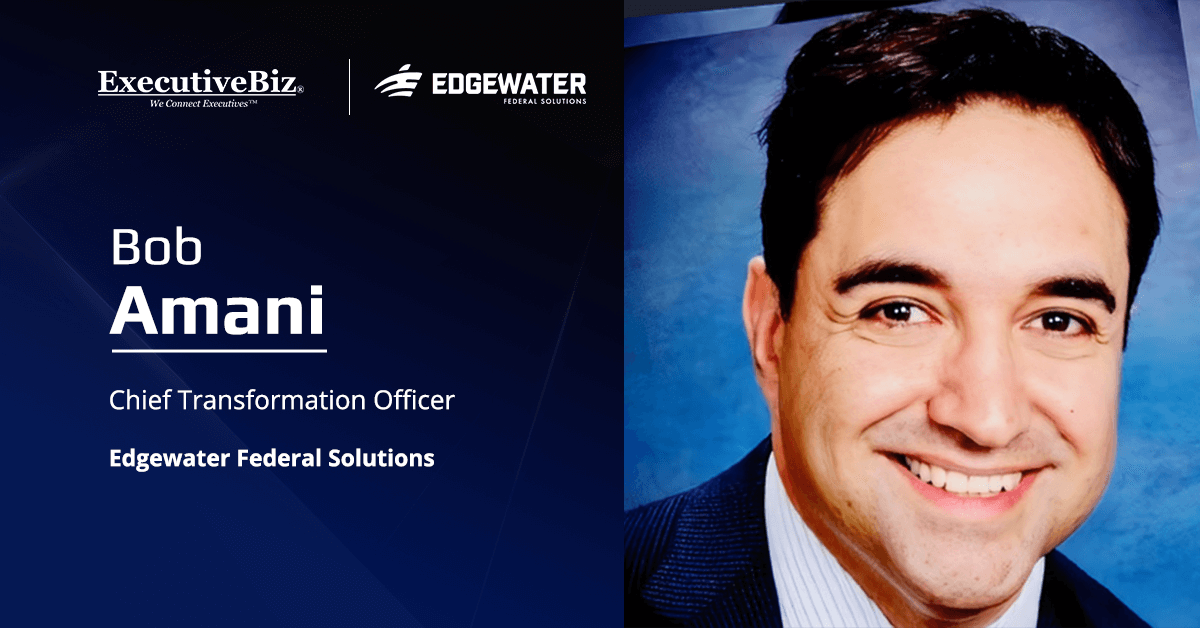 ExecutiveBiz®
We Connect Executives™

EDGEWATER
FEDERAL SOLUTIONS

Bob
Amani

Chief Transformation Officer

Edgewater Federal Solutions